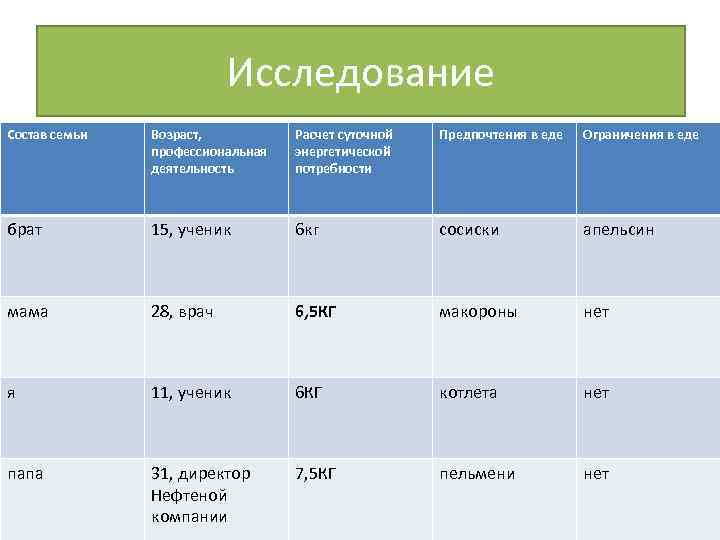 Исследование

| Состав семьи | Возраст, профессиональная деятельность | Расчет суточной энергетической потребности | Предпочтения в еде | Ограничения в еде |
|---|---|---|---|---|
| брат | 15, ученик | 6кг | сосиски | апельсин |
| мама | 28, врач | 6,5КГ | макороны | нет |
| я | 11, ученик | 6КГ | котлета | нет |
| папа | 31, директор Нефтеной компании | 7,5КГ | пельмени | нет |